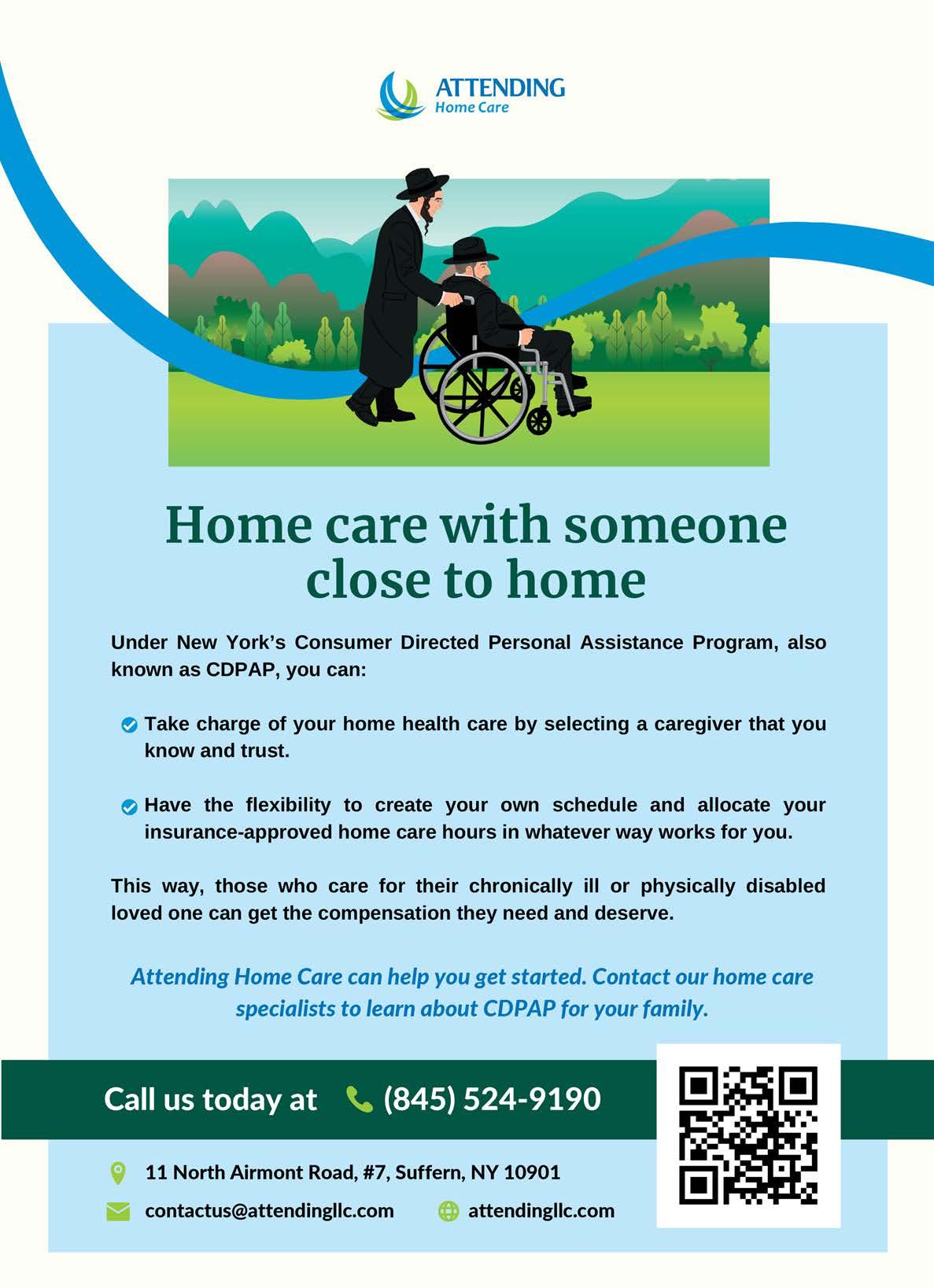 ATTENDING
Home Care

Home care with someone close to home

Under New York's Consumer Directed Personal Assistance Program, also known as CDPAP, you can:

Take charge of your home health care by selecting a caregiver that you know and trust.

Have the flexibility to create your own schedule and allocate your insurance-approved home care hours in whatever way works for you.

This way, those who care for their chronically ill or physically disabled loved one can get the compensation they need and deserve.

Attending Home Care can help you get started. Contact our home care specialists to learn about CDPAP for your family.

Call us today at (845) 524-9190

11 North Airmont Road, #7, Suffern, NY 10901

contactus@attendingllc.com

attendingllc.com